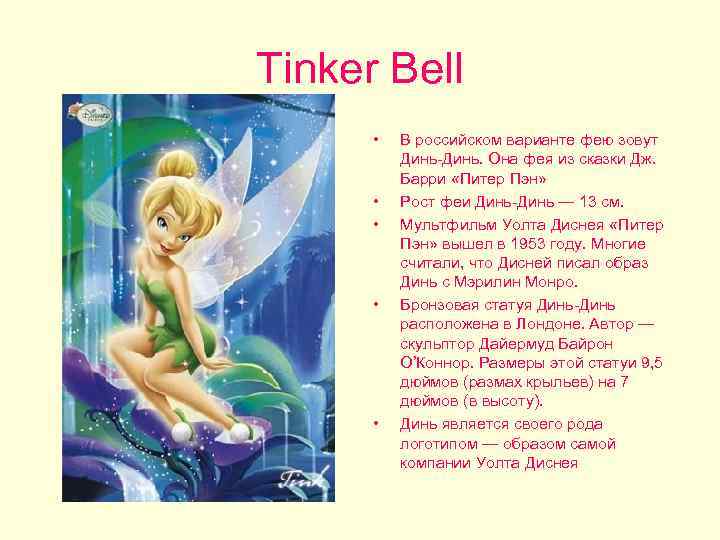 Tinker Bell

Disney

Tink

• В российском варианте фею зовут Динь-Динь. Она фея из сказки Дж. Барри «Питер Пэн»

• Рост феи Динь-Динь — 13 см.

• Мультфильм Уолта Диснея «Питер Пэн» вышел в 1953 году. Многие считали, что Дисней писал образ Динь с Мэрилин Монро.

• Бронзовая статуя Динь-Динь расположена в Лондоне. Автор — скульптор Дайермуд Байрон О'Коннор. Размеры этой статуи 9,5 дюймов (размах крыльев) на 7 дюймов (в высоту).

• Динь является своего рода логотипом — образом самой компании Уолта Диснея